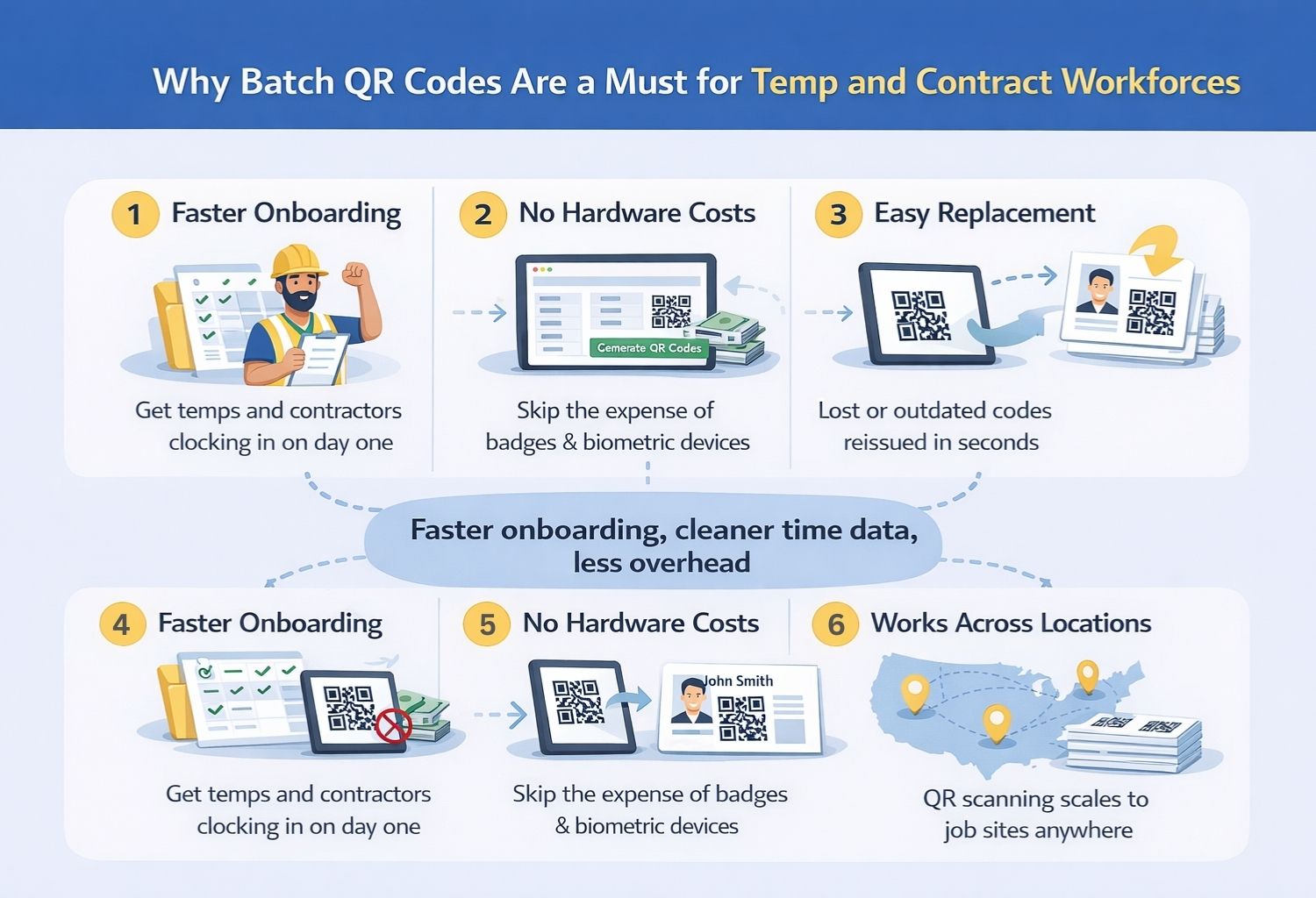 Why Batch QR Codes Are a Must for Temp and Contract Workforces

1 Faster Onboarding

Get temps and contractors clocking in on day one

2 No Hardware Costs

Cemerate QR Codes

Skip the expense of badges & biometric devices

3 Easy Replacement

Lost or outdated codes reissued in seconds

Faster onboarding, cleaner time data, less overhead

4 Faster Onboarding

Get temps and contractors clocking in on day one

5 No Hardware Costs

John Smith

Skip the expense of badges & biometric devices

6 Works Across Locations

QR scanning scales to job sites anywhere